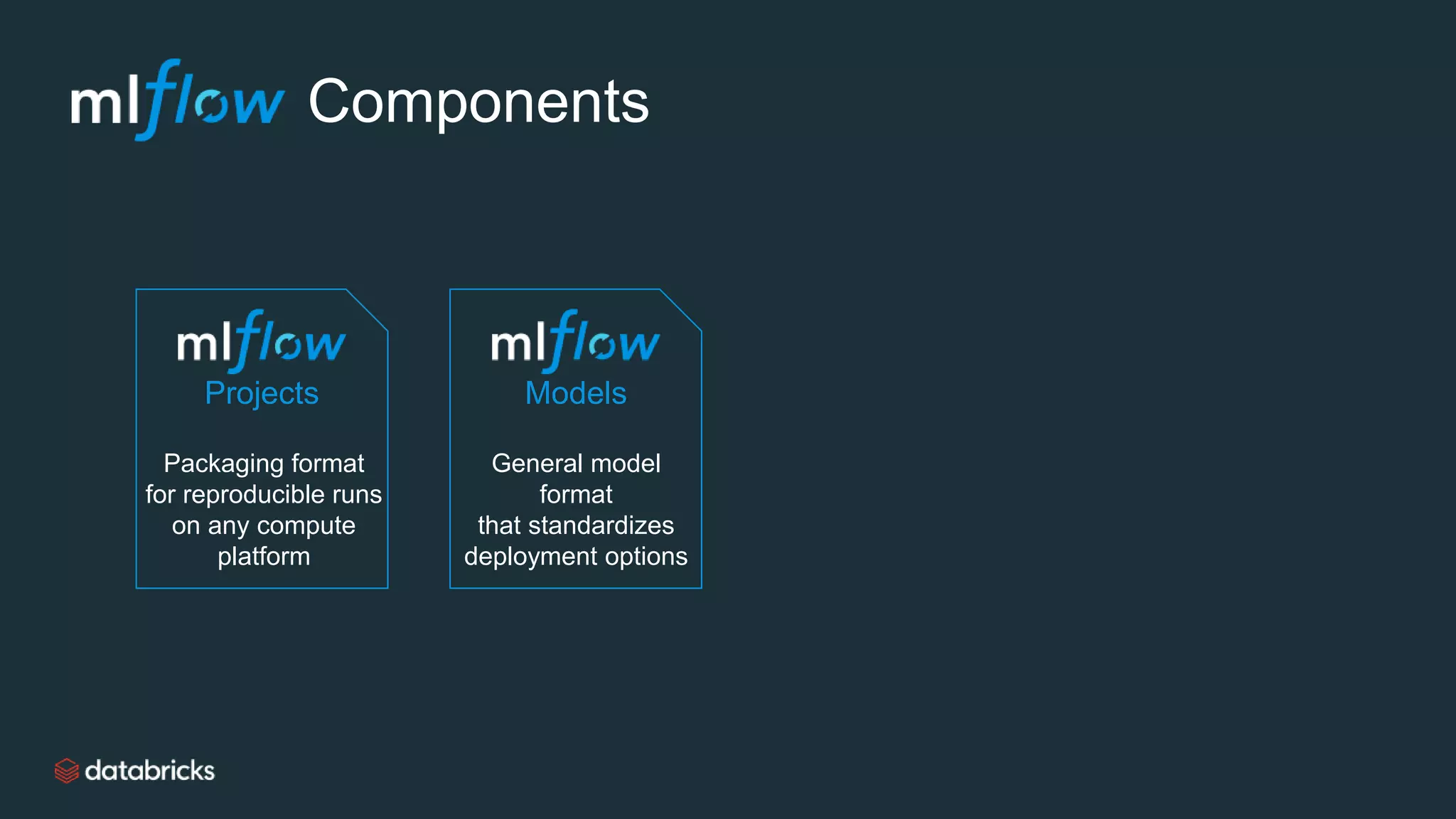 mlflow Components

mlflow
Projects

Packaging format for reproducible runs on any compute platform

mlflow
Models

General model format
that standardizes deployment options

databricks